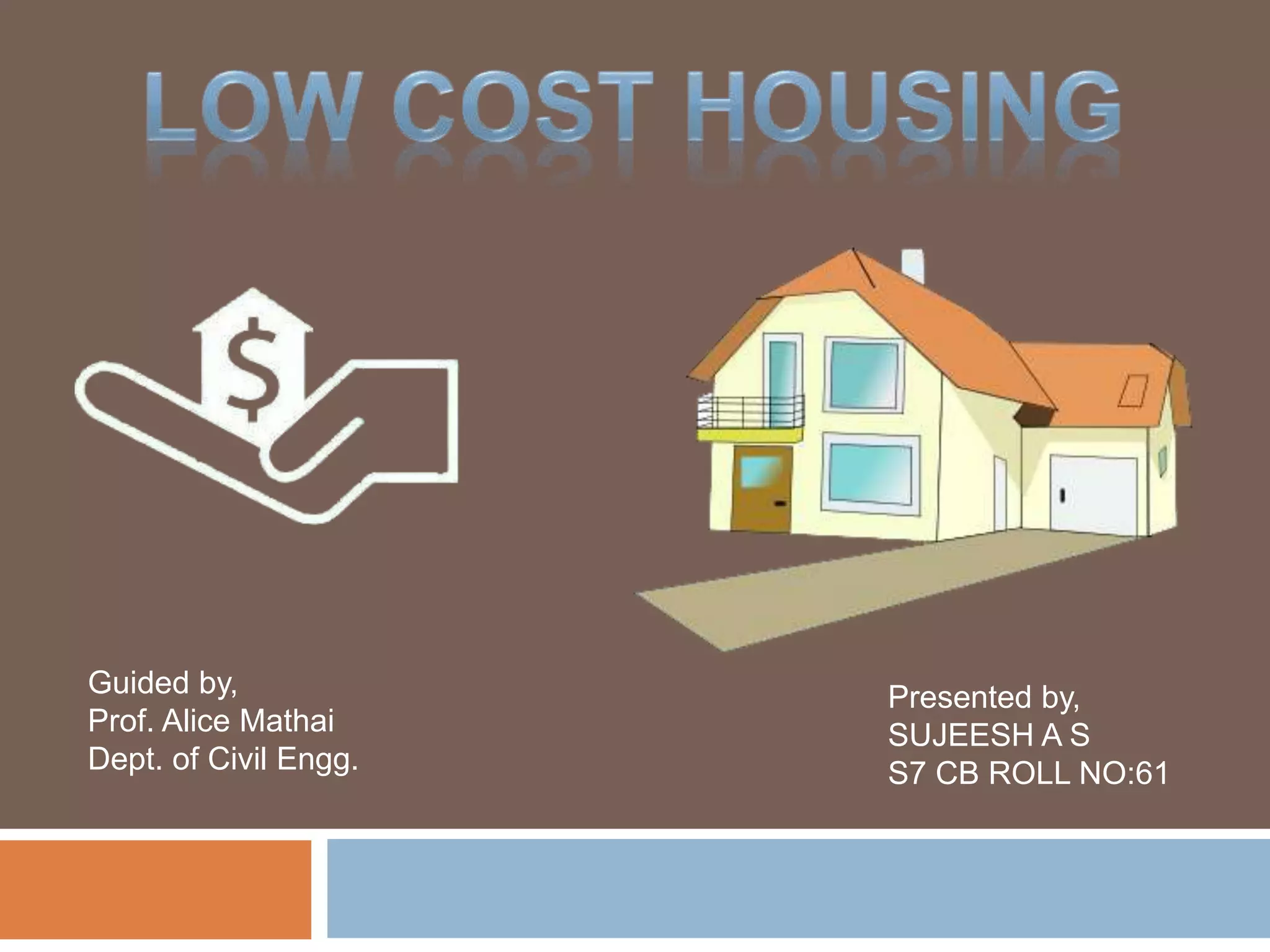 LOW COST HOUSING

$

Guided by,
Prof. Alice Mathai
Dept. of Civil Engg.

Presented by,
SUJEESH A S
S7 CB ROLL NO:61